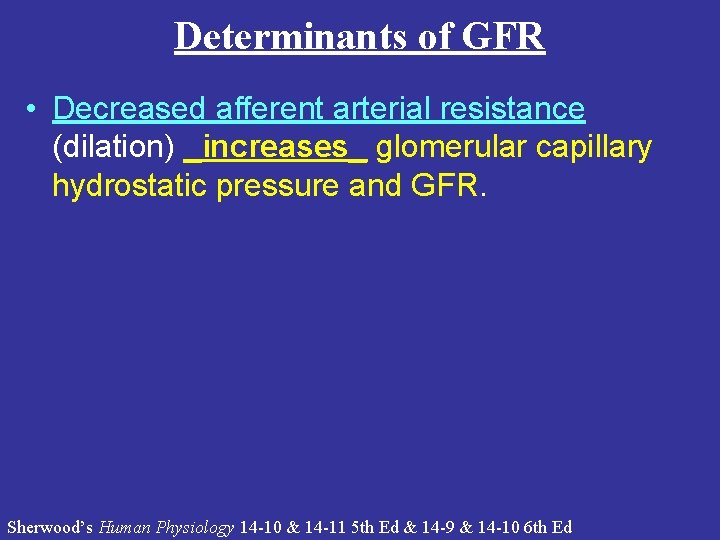 Determinants of GFR

• Decreased afferent arterial resistance (dilation) _increases_ glomerular capillary hydrostatic pressure and GFR.

Sherwood's Human Physiology 14-10 & 14-11 5th Ed & 14-9 & 14-10 6th Ed